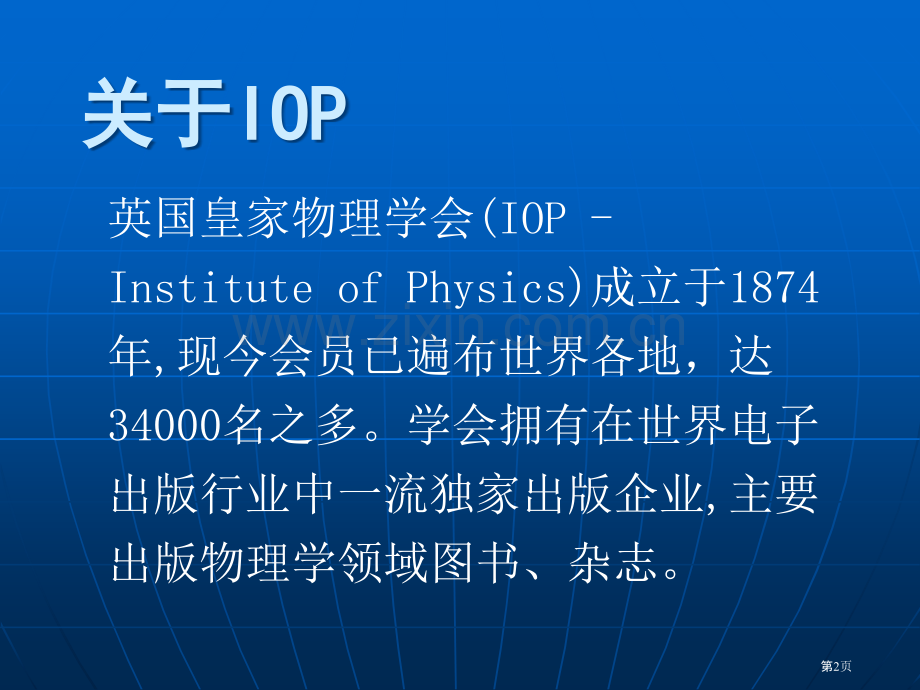 关于IOP

英国皇家物理学会(IOP - Institute of Physics)成立于1874年,现今会员已遍布世界各地，达34000名之多。学会拥有在世界电子出版行业中一流独家出版企业,主要出版物理学领域图书、杂志。

www.zixin.com.cn

第2页